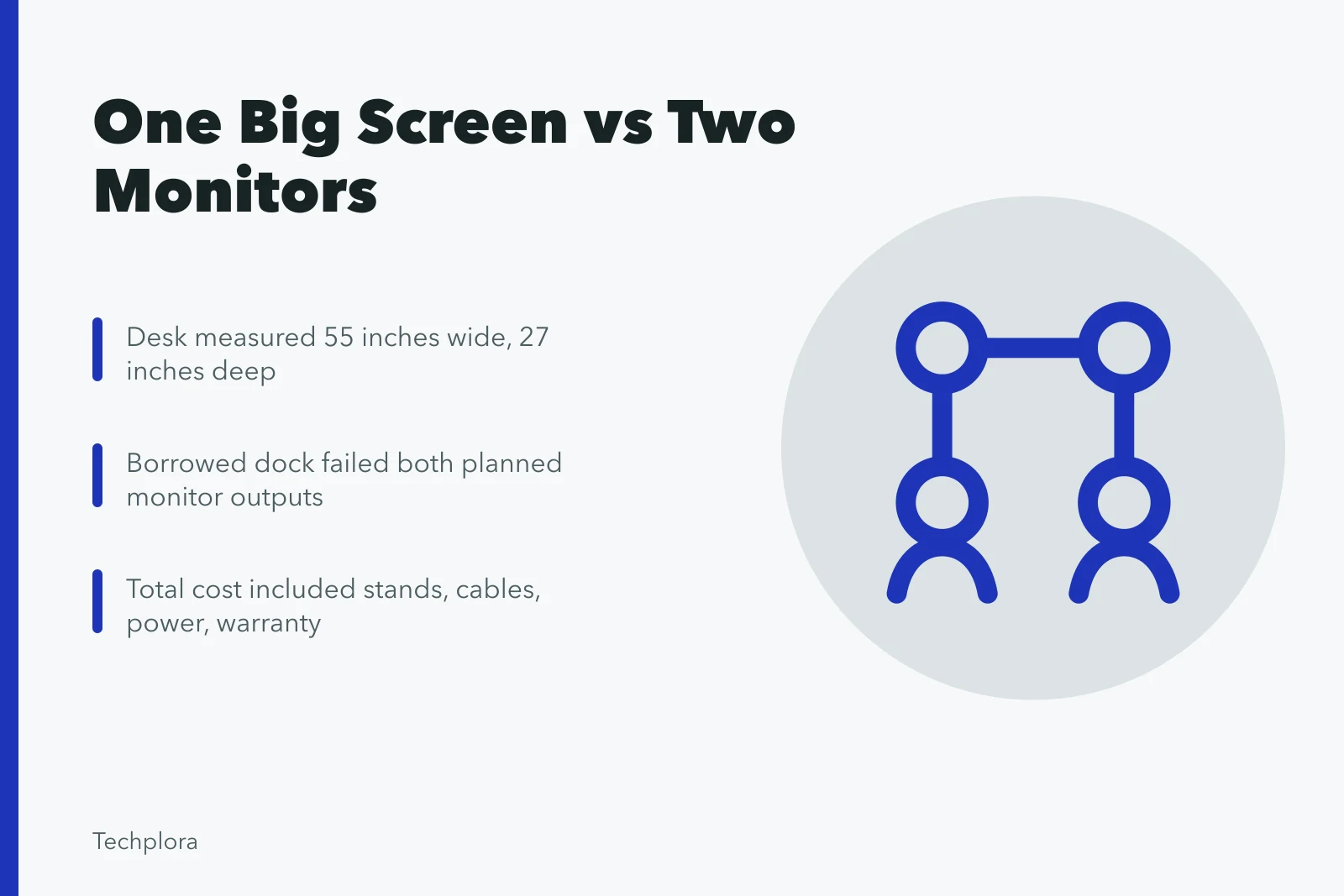 One Big Screen vs Two Monitors

Desk measured 55 inches wide, 27 inches deep

Borrowed dock failed both planned monitor outputs

Total cost included stands, cables, power, warranty

Techplora